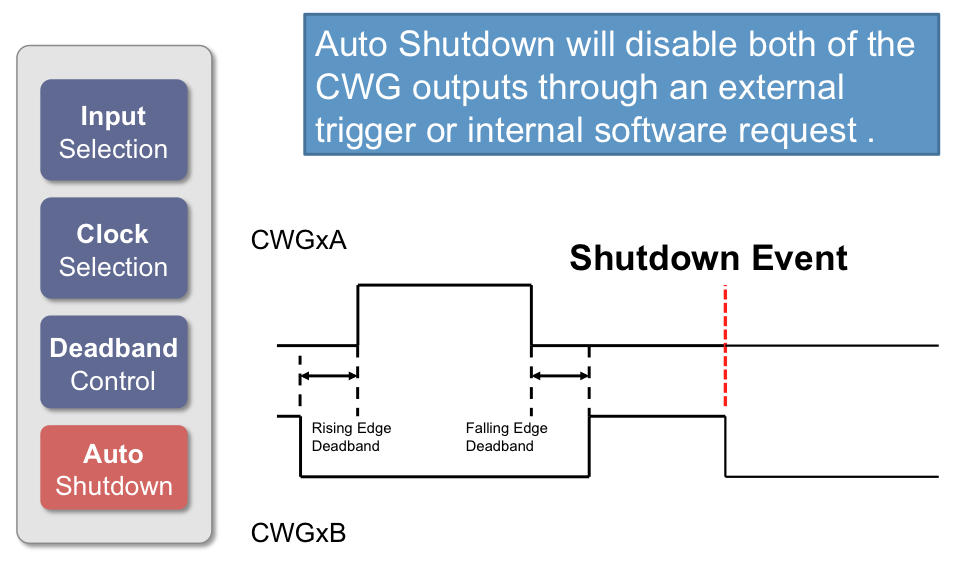 Input
Selection

Clock
Selection

Deadband
Control

Auto
Shutdown

Auto Shutdown will disable both of the CWG outputs through an external trigger or internal software request .

CWGxA

Shutdown Event

Rising Edge
Deadband

Falling Edge
Deadband

CWGxB